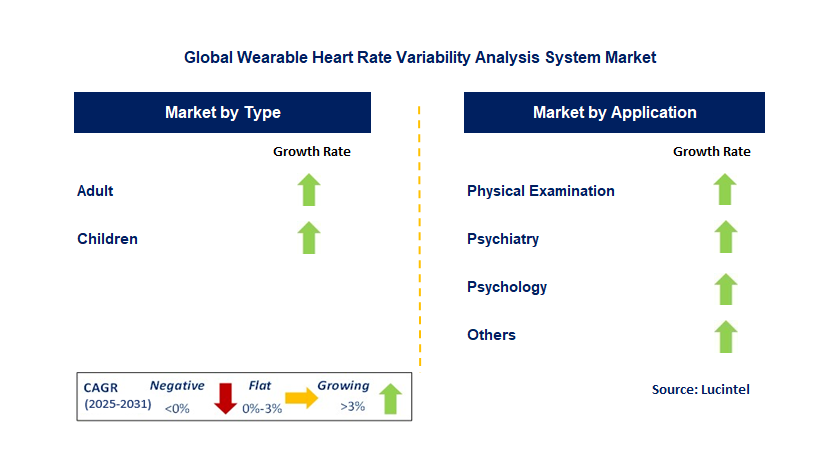 Global Wearable Heart Rate Variability Analysis System Market

Market by Type

Growth Rate

Adult

Children

Market by Application

Growth Rate

Physical Examination

Psychiatry

Psychology

Others

CAGR (2025-2031)

Negative <0%

Flat 0%-3%

Growing >3%

Source: Lucintel